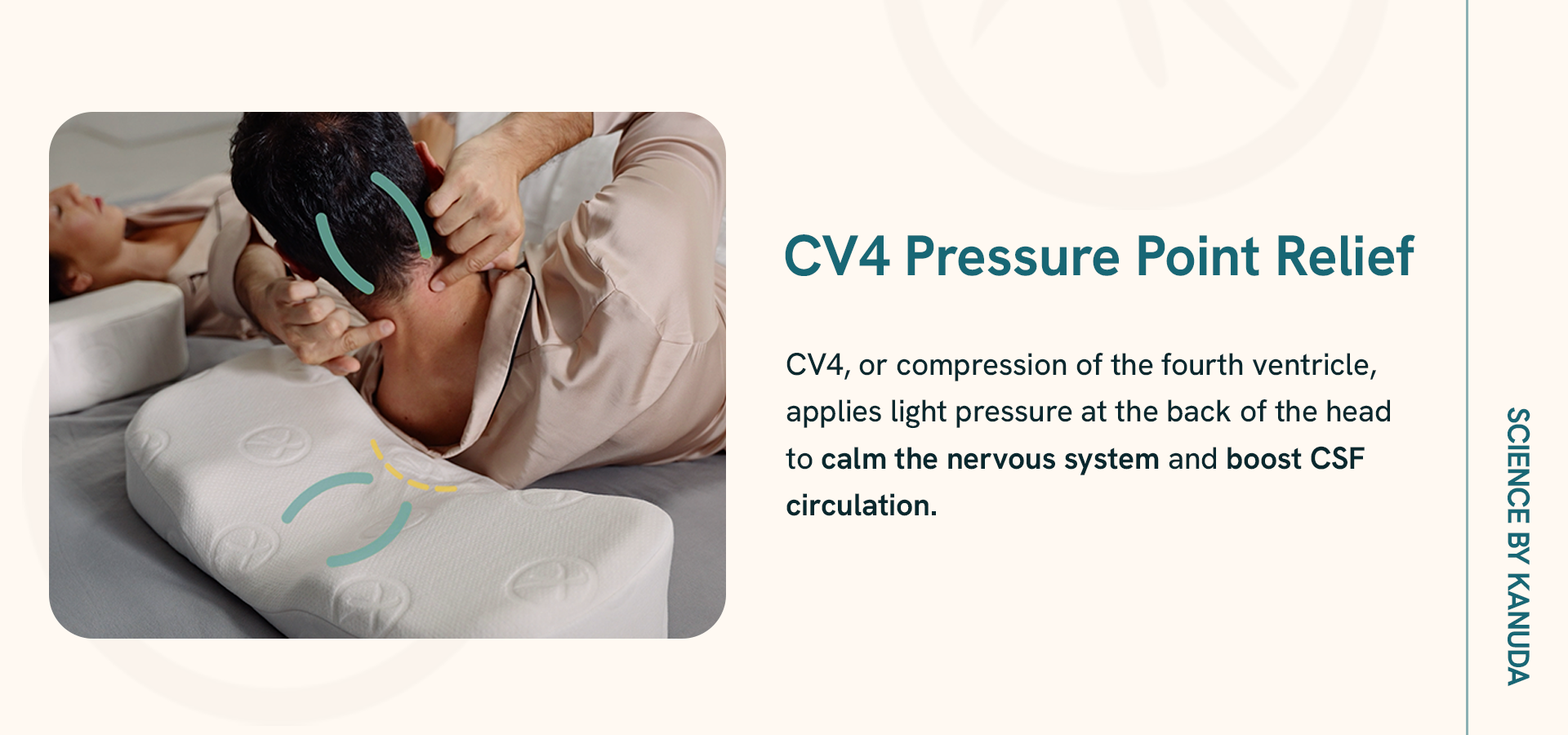 CV4 Pressure Point Relief

CV4, or compression of the fourth ventricle, applies light pressure at the back of the head to calm the nervous system and boost CSF circulation.

SCIENCE BY KANUDA